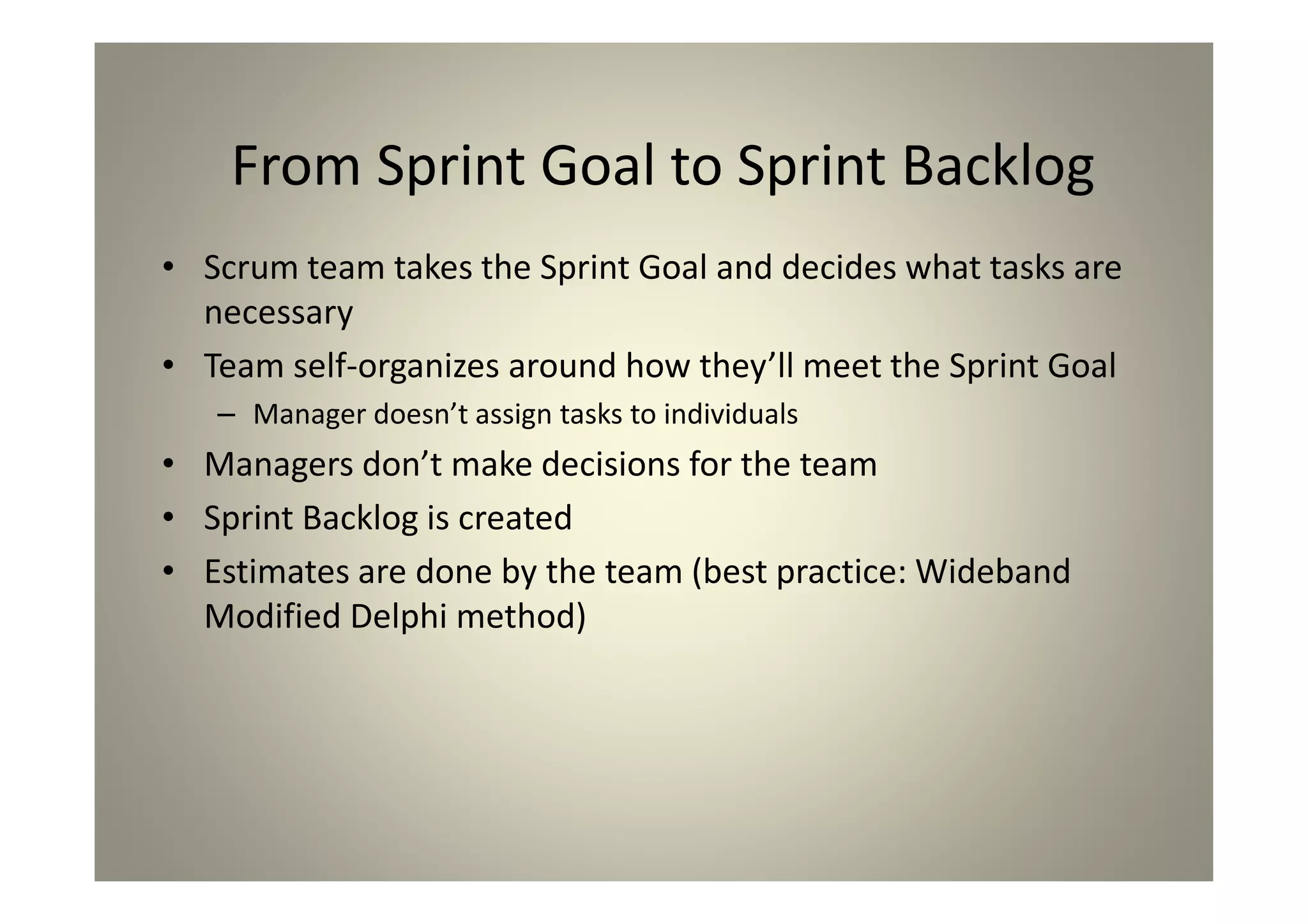 From Sprint Goal to Sprint Backlog

• Scrum team takes the Sprint Goal and decides what tasks are necessary
• Team self-organizes around how they'll meet the Sprint Goal
  – Manager doesn't assign tasks to individuals
• Managers don't make decisions for the team
• Sprint Backlog is created
• Estimates are done by the team (best practice: Wideband Modified Delphi method)